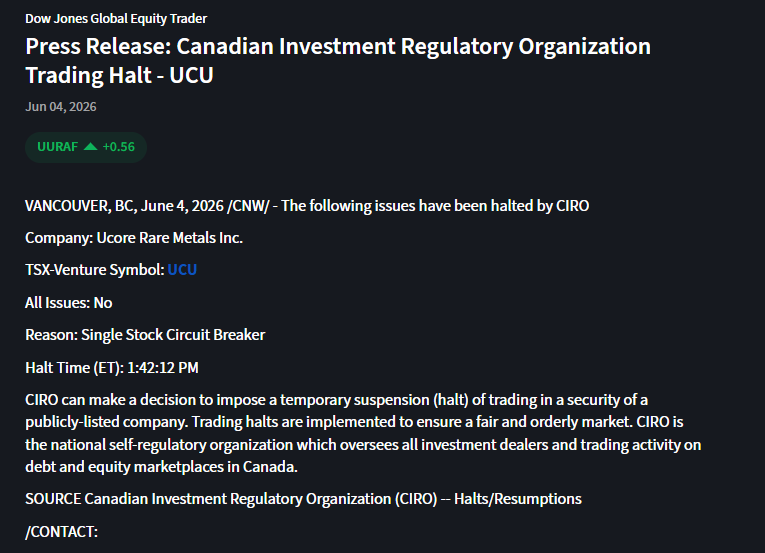 Dow Jones Global Equity Trader

Press Release: Canadian Investment Regulatory Organization Trading Halt - UCU

Jun 04, 2026

UURAF +0.56

VANCOUVER, BC, June 4, 2026 /CNW/ - The following issues have been halted by CIRO

Company: Ucore Rare Metals Inc.

TSX-Venture Symbol: UCU

All Issues: No

Reason: Single Stock Circuit Breaker

Halt Time (ET): 1:42:12 PM

CIRO can make a decision to impose a temporary suspension (halt) of trading in a security of a publicly-listed company. Trading halts are implemented to ensure a fair and orderly market. CIRO is the national self-regulatory organization which oversees all investment dealers and trading activity on debt and equity marketplaces in Canada.

SOURCE Canadian Investment Regulatory Organization (CIRO) -- Halts/Resumptions

/CONTACT: